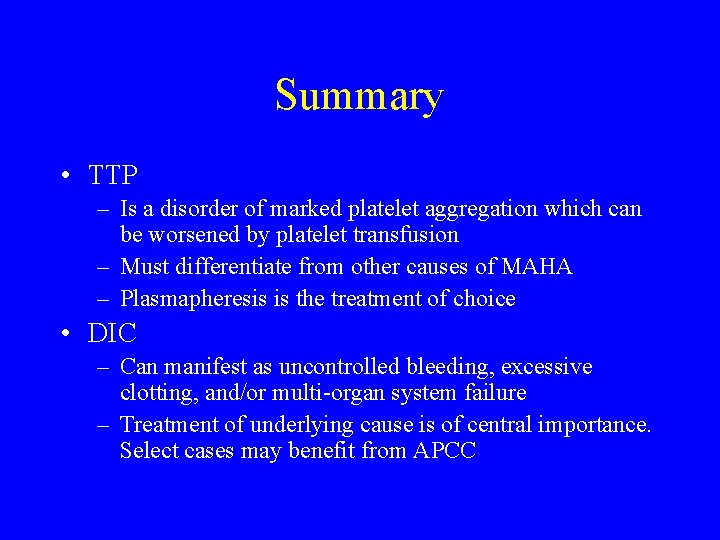 Summary

• TTP
– Is a disorder of marked platelet aggregation which can be worsened by platelet transfusion
– Must differentiate from other causes of MAHA
– Plasmapheresis is the treatment of choice
• DIC
– Can manifest as uncontrolled bleeding, excessive clotting, and/or multi-organ system failure
– Treatment of underlying cause is of central importance. Select cases may benefit from APCC